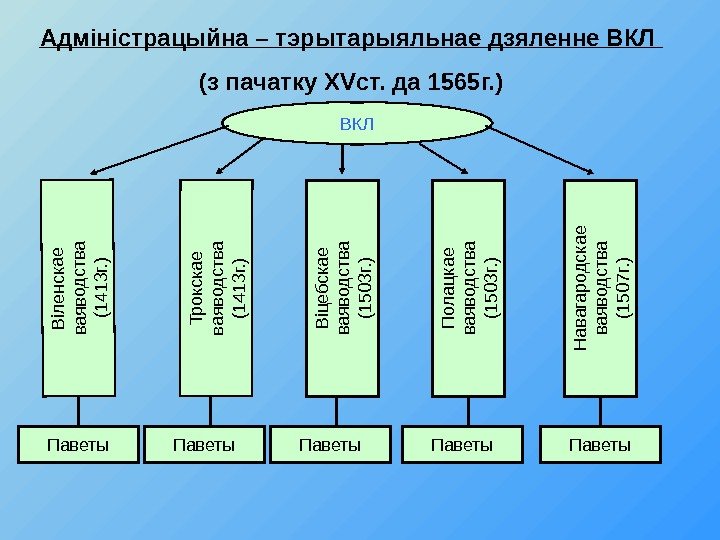 Адміністрацыйна – тэрытарыяльнае дзяленне ВКЛ

(з пачатку XVст. да 1565г.)

ВКЛ

Віленскае ваяводства (1413г.)

Трокскае ваяводства (1413г.)

Віцебскае ваяводства (1503г.)

Полацкае ваяводства (1503г.)

Навагародскае ваяводства (1507г.)

Паветы

Паветы

Паветы

Паветы

Паветы